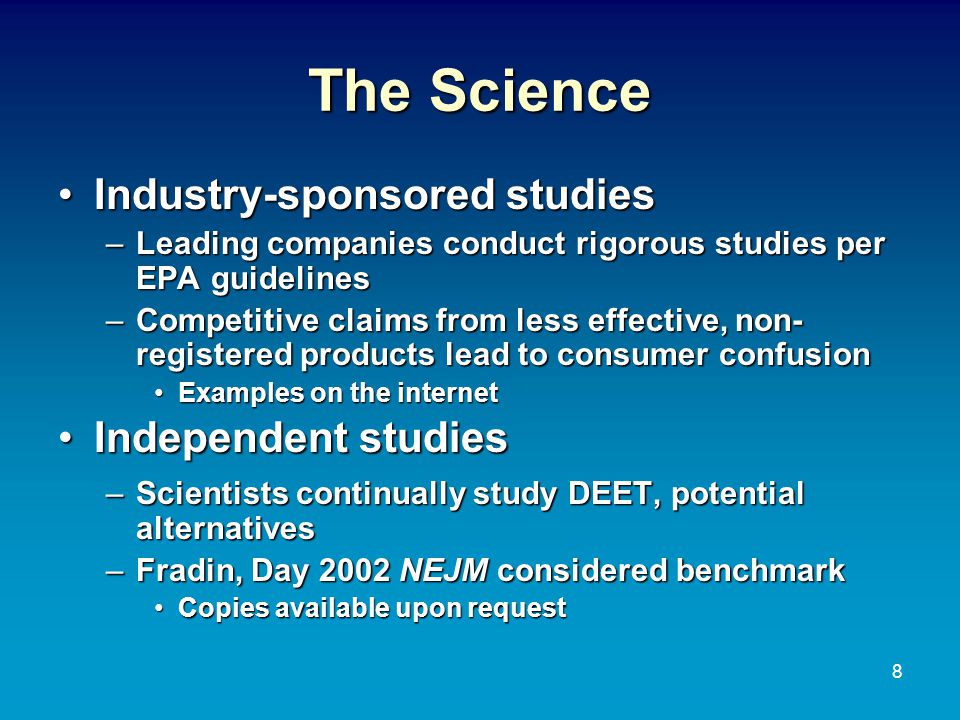 The Science

• Industry-sponsored studies
– Leading companies conduct rigorous studies per EPA guidelines
– Competitive claims from less effective, non-registered products lead to consumer confusion
• Examples on the internet

• Independent studies
– Scientists continually study DEET, potential alternatives
– Fradin, Day 2002 NEJM considered benchmark
• Copies available upon request

8